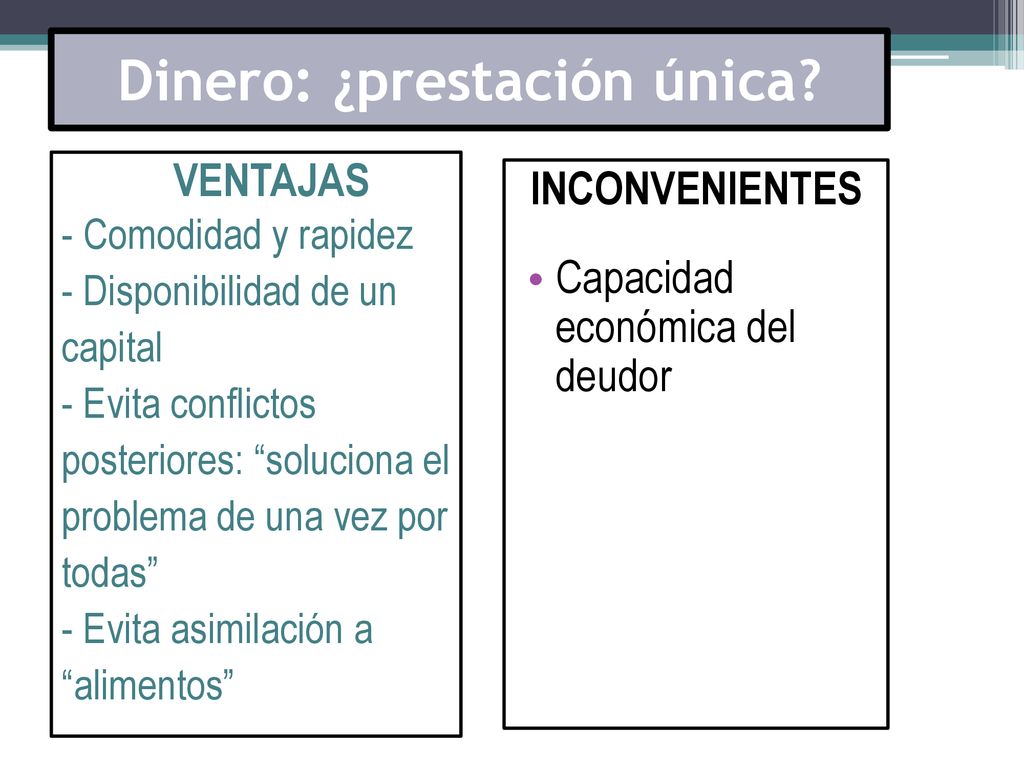 Dinero: ¿prestación única?

VENTAJAS
- Comodidad y rapidez
- Disponibilidad de un capital
- Evita conflictos posteriores: “soluciona el problema de una vez por todas”
- Evita asimilación a “alimentos”

INCONVENIENTES
• Capacidad económica del deudor